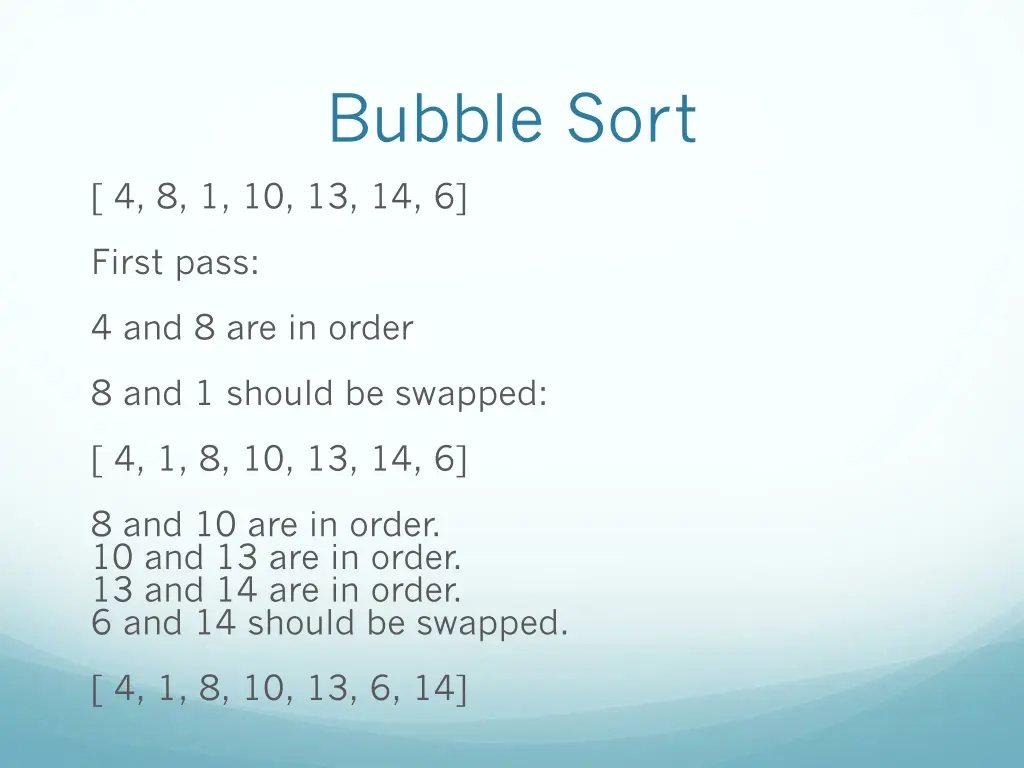 Bubble Sort

[ 4, 8, 1, 10, 13, 14, 6]

First pass:

4 and 8 are in order

8 and 1 should be swapped:

[ 4, 1, 8, 10, 13, 14, 6]

8 and 10 are in order.
10 and 13 are in order.
13 and 14 are in order.
6 and 14 should be swapped.

[ 4, 1, 8, 10, 13, 6, 14]